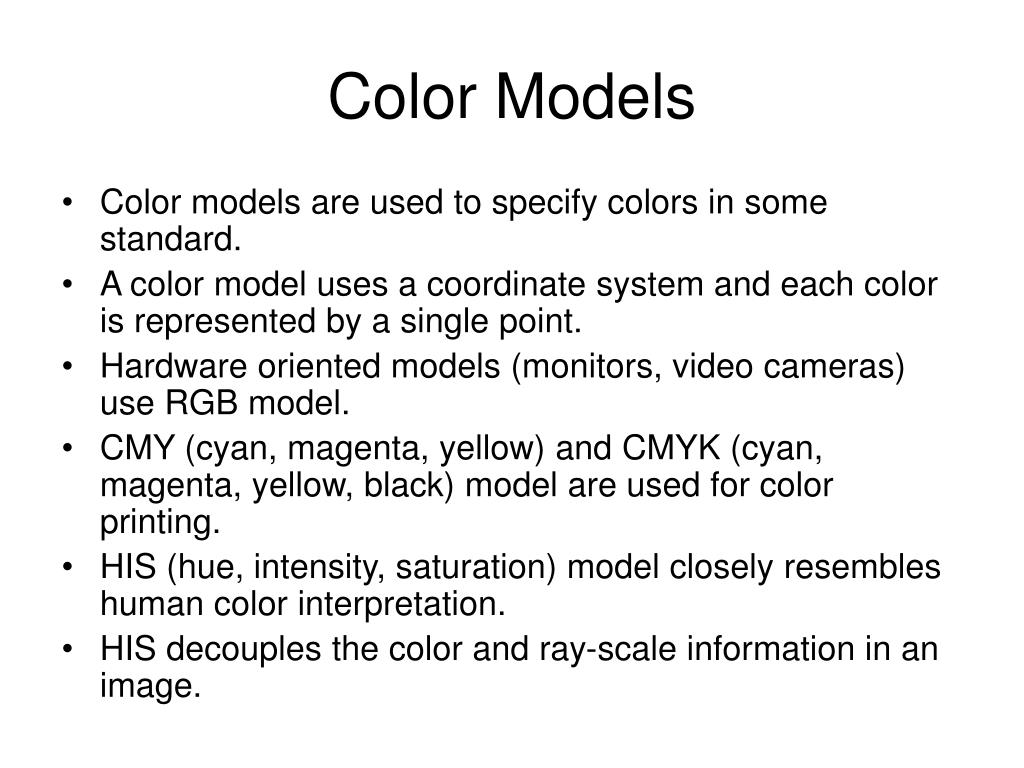 Color Models

• Color models are used to specify colors in some standard.
• A color model uses a coordinate system and each color is represented by a single point.
• Hardware oriented models (monitors, video cameras) use RGB model.
• CMY (cyan, magenta, yellow) and CMYK (cyan, magenta, yellow, black) model are used for color printing.
• HIS (hue, intensity, saturation) model closely resembles human color interpretation.
• HIS decouples the color and ray-scale information in an image.